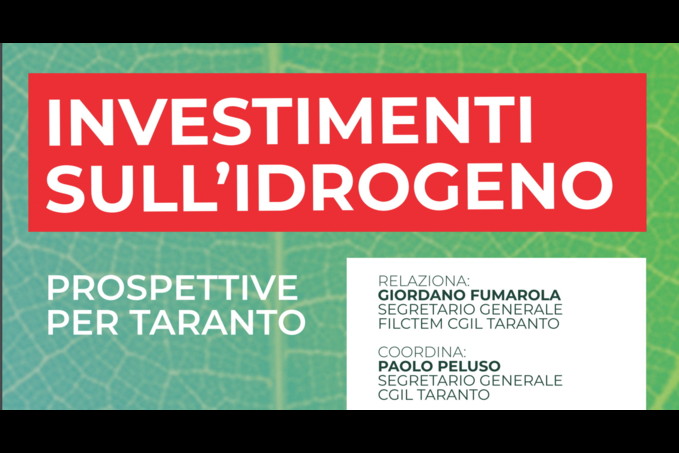 INVESTIMENTI SULL'IDROGENO

PROSPETTIVE PER TARANTO

RELAZIONA:
GIORDANO FUMAROLA
SEGRETARIO GENERALE
FILCTEM CGIL TARANTO

COORDINA:
PAOLO PELUSO
SEGRETARIO GENERALE
CGIL TARANTO